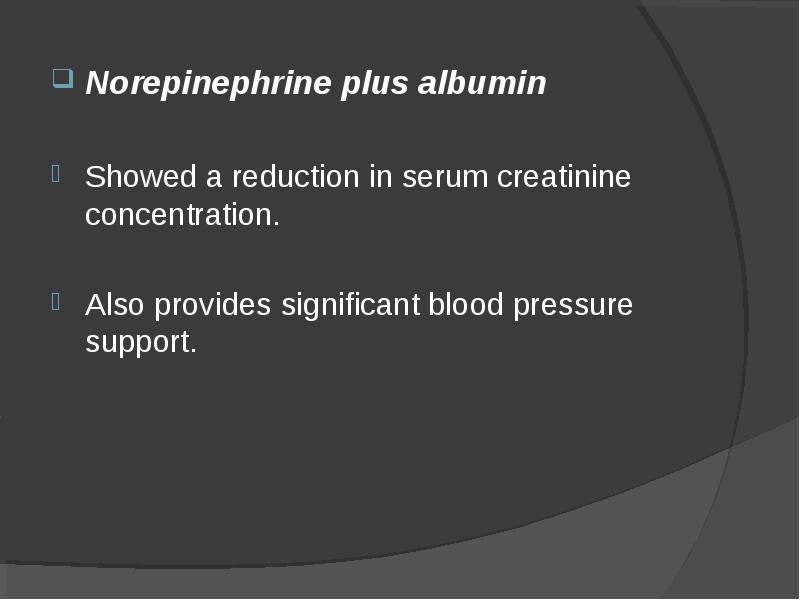 Norepinephrine plus albumin

Showed a reduction in serum creatinine concentration.

Also provides significant blood pressure support.